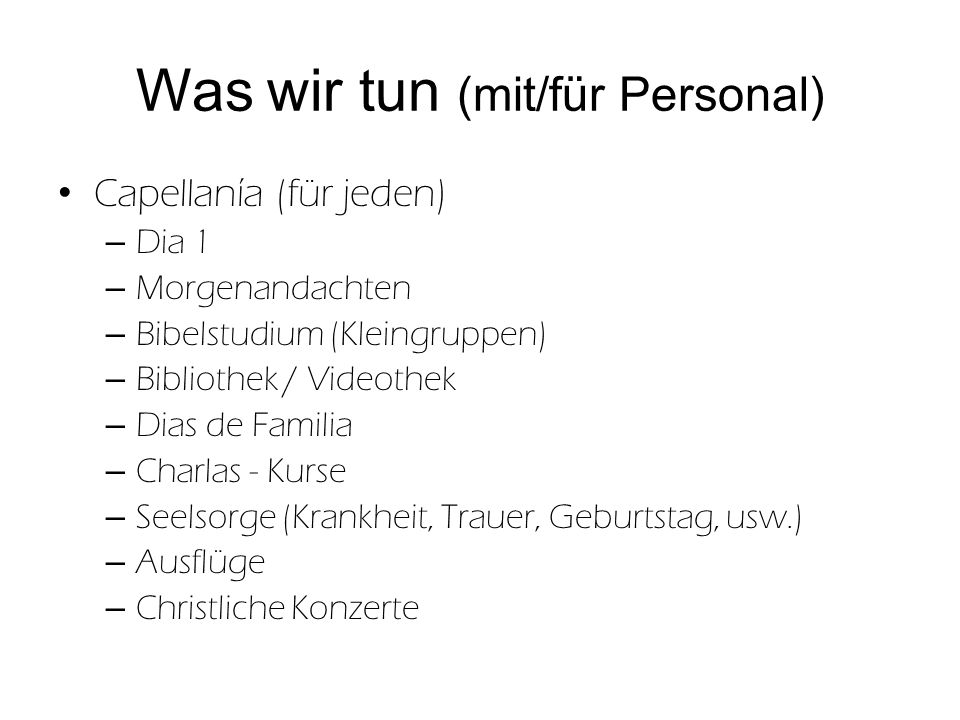 Was wir tun (mit/für Personal)

• Capellanía (für jeden)
  – Dia 1
  – Morgenandachten
  – Bibelstudium (Kleingruppen)
  – Bibliothek / Videothek
  – Dias de Familia
  – Charlas - Kurse
  – Seelsorge (Krankheit, Trauer, Geburtstag, usw.)
  – Ausflüge
  – Christliche Konzerte